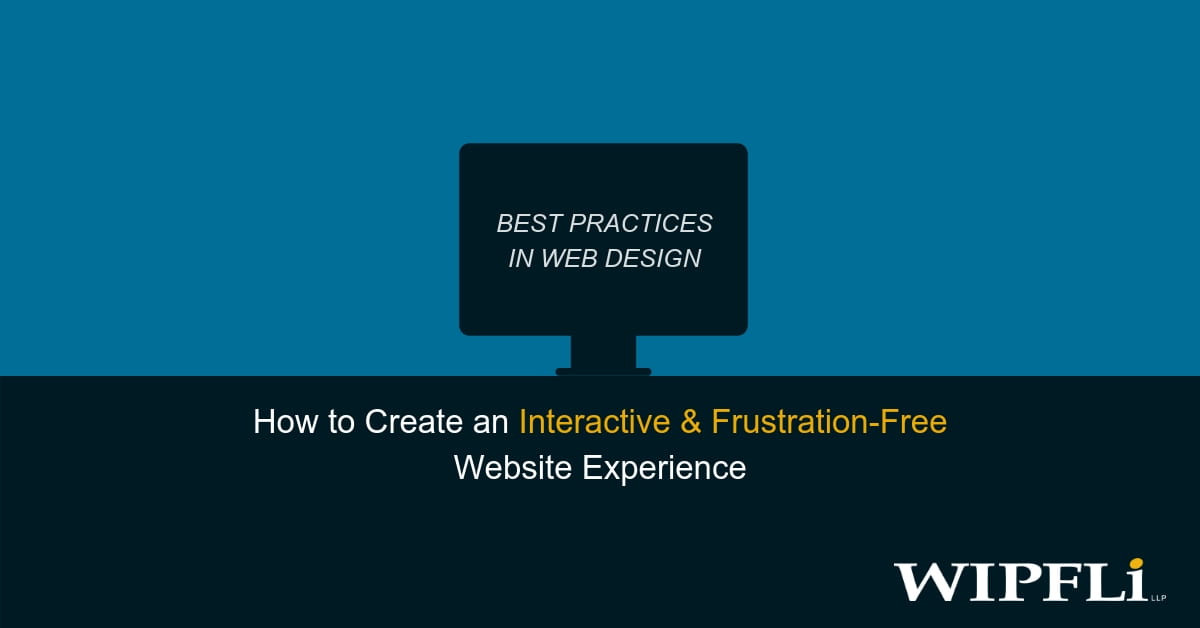 BEST PRACTICES
IN WEB DESIGN

How to Create an Interactive & Frustration-Free Website Experience

WIPFLi LLP